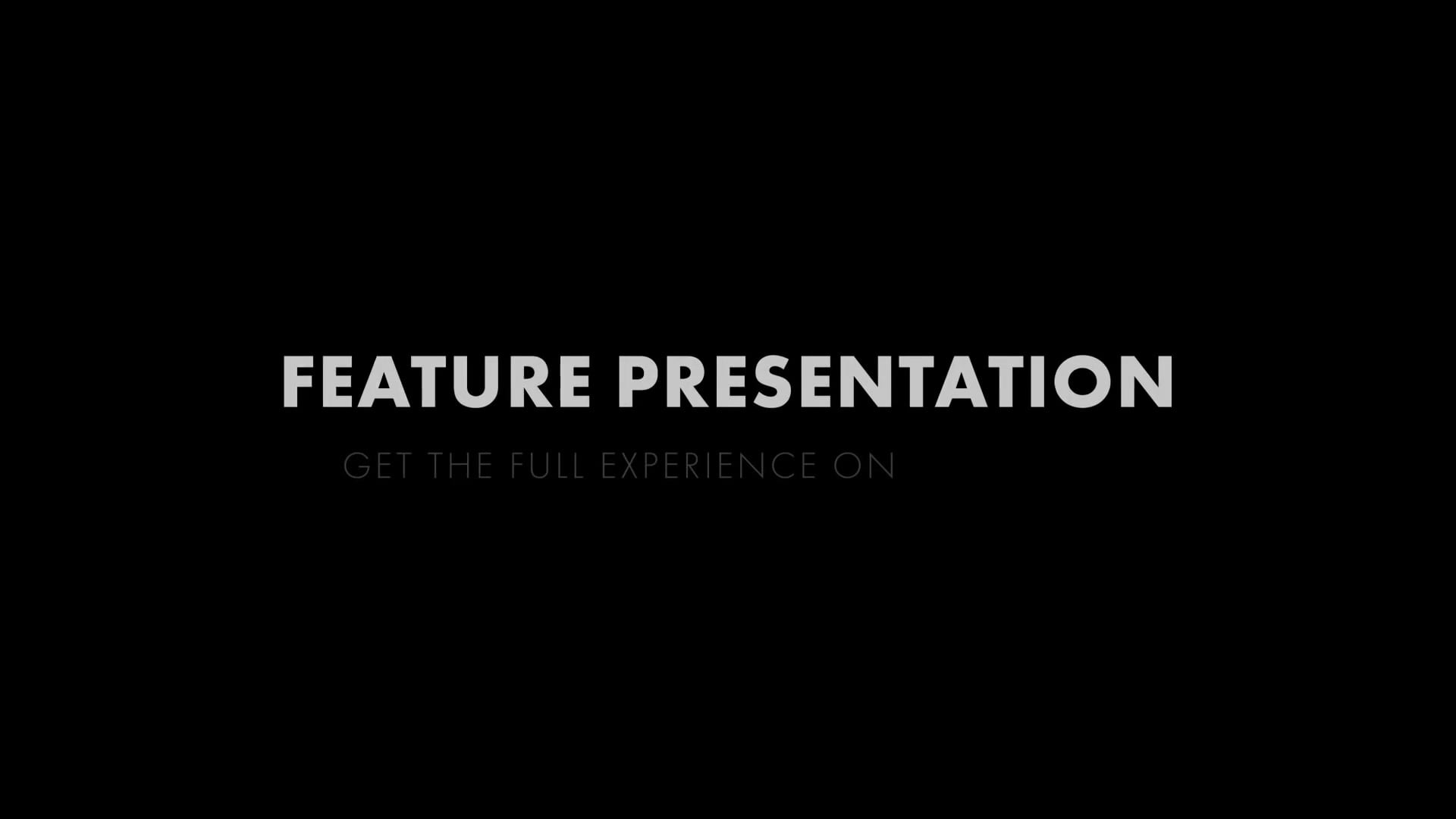 FEATURE PRESENTATION

GET THE FULL EXPERIENCE ON